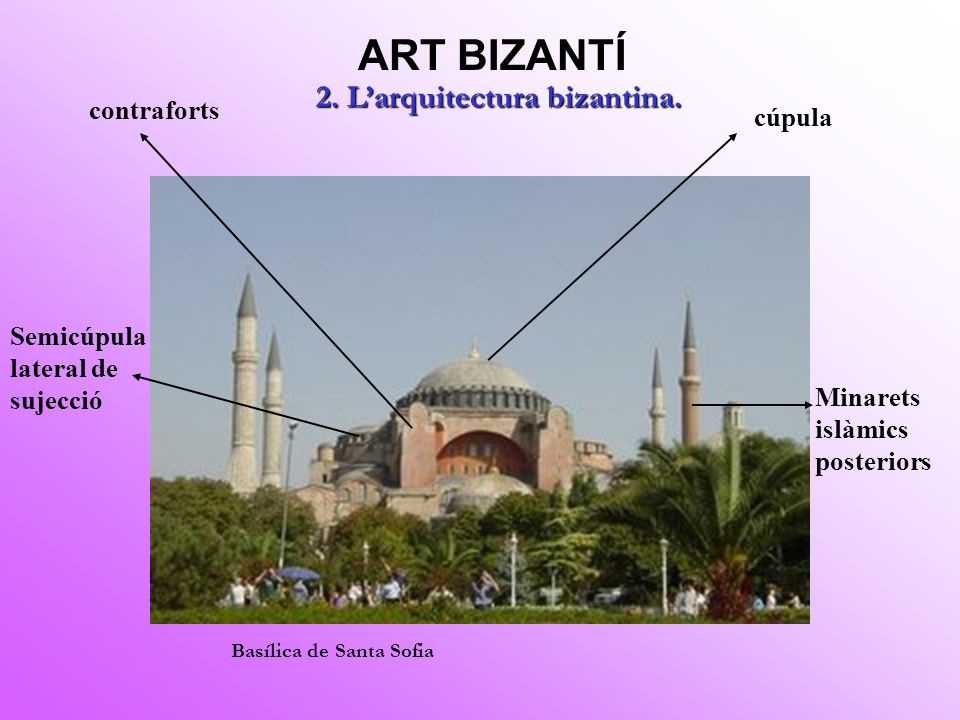 ART BIZANTÍ
2. L'arquitectura bizantina.

contraforts

cúpula

Semicúpula lateral de sujecció

Minarets islàmics posteriors

Basílica de Santa Sofia